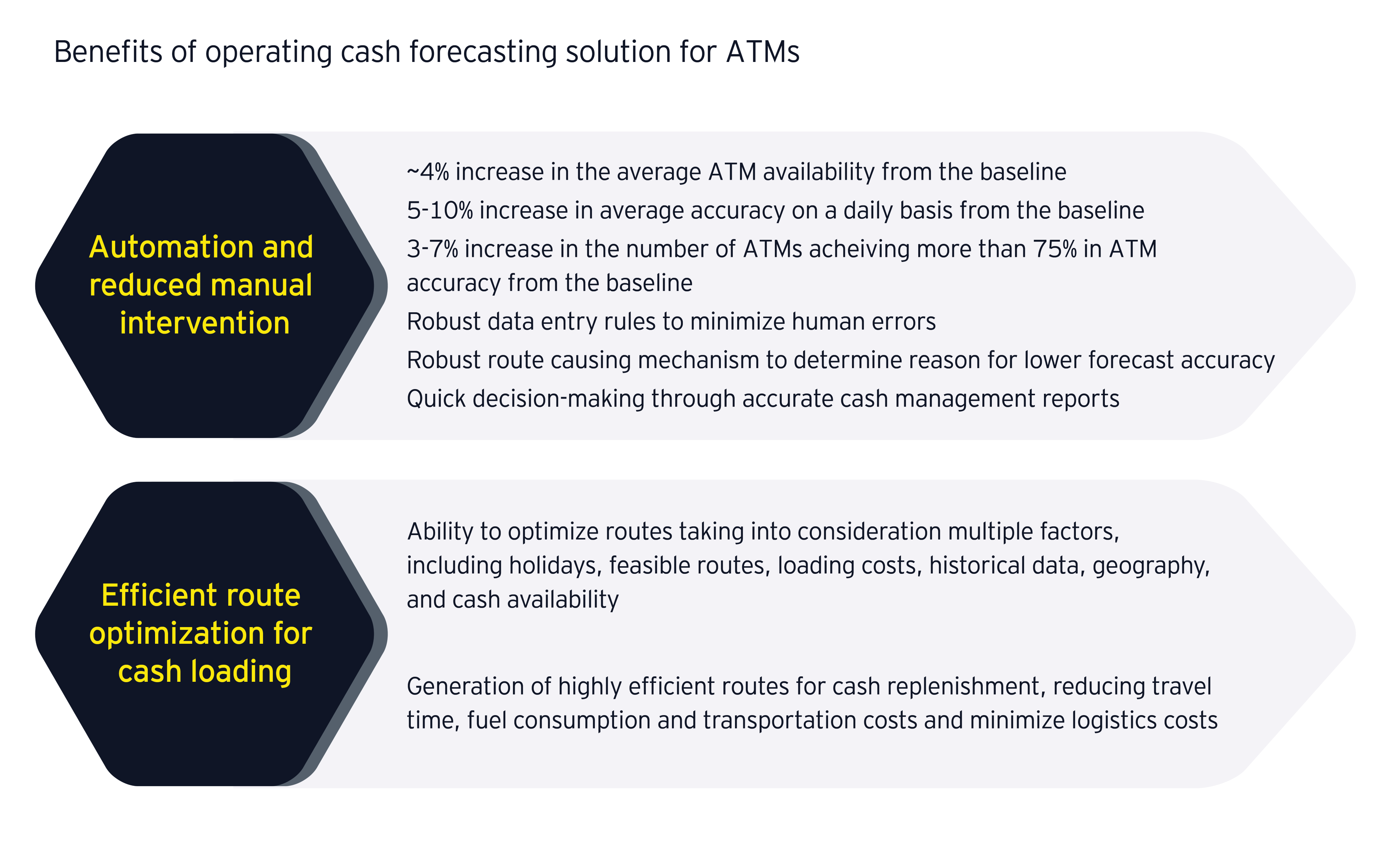 Benefits of operating cash forecasting solution for ATMs

Automation and reduced manual intervention

~4% increase in the average ATM availability from the baseline

5-10% increase in average accuracy on a daily basis from the baseline

3-7% increase in the number of ATMs acheiving more than 75% in ATM accuracy from the baseline

Robust data entry rules to minimize human errors

Robust route causing mechanism to determine reason for lower forecast accuracy

Quick decision-making through accurate cash management reports

Efficient route optimization for cash loading

Ability to optimize routes taking into consideration multiple factors, including holidays, feasible routes, loading costs, historical data, geography, and cash availability

Generation of highly efficient routes for cash replenishment, reducing travel time, fuel consumption and transportation costs and minimize logistics costs